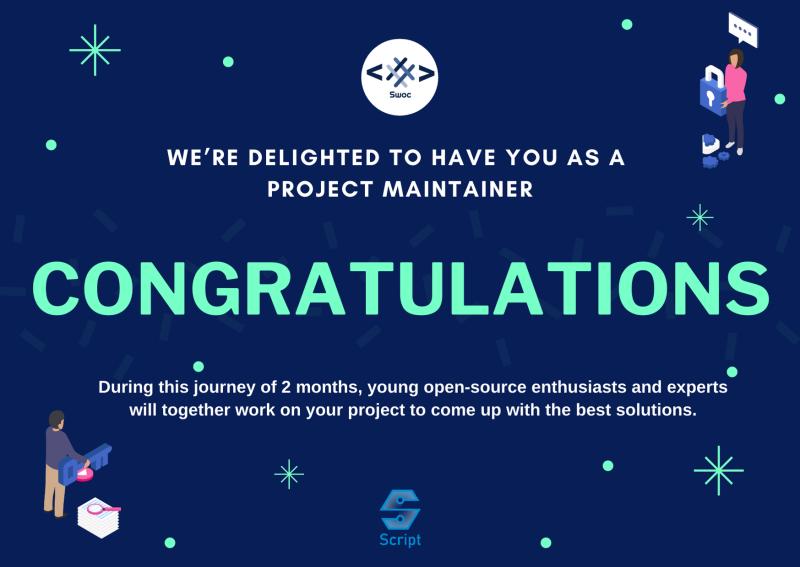 Swoc

WE'RE DELIGHTED TO HAVE YOU AS A PROJECT MAINTAINER

CONGRATULATIONS

During this journey of 2 months, young open-source enthusiasts and experts will together work on your project to come up with the best solutions.

Script